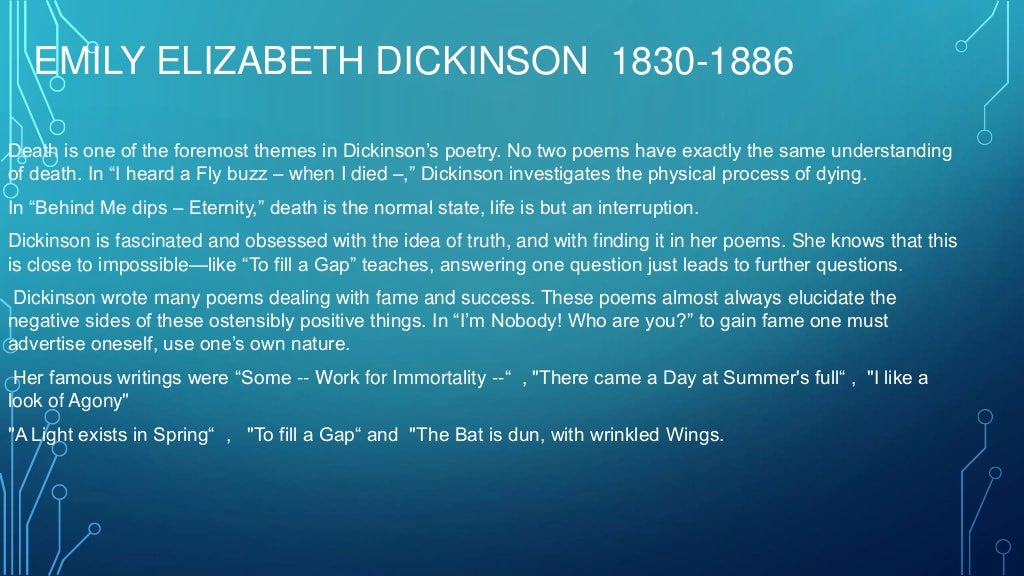 EMILY ELIZABETH DICKINSON 1830-1886

Death is one of the foremost themes in Dickinson’s poetry. No two poems have exactly the same understanding of death. In “I heard a Fly buzz – when I died –,” Dickinson investigates the physical process of dying.

In “Behind Me dips – Eternity,” death is the normal state, life is but an interruption.

Dickinson is fascinated and obsessed with the idea of truth, and with finding it in her poems. She knows that this is close to impossible—like “To fill a Gap” teaches, answering one question just leads to further questions.

Dickinson wrote many poems dealing with fame and success. These poems almost always elucidate the negative sides of these ostensibly positive things. In “I’m Nobody! Who are you?” to gain fame one must advertise oneself, use one’s own nature.

Her famous writings were “Some -- Work for Immortality --“ , "There came a Day at Summer's full“ , "I like a look of Agony"

"A Light exists in Spring“ , "To fill a Gap“ and "The Bat is dun, with wrinkled Wings.